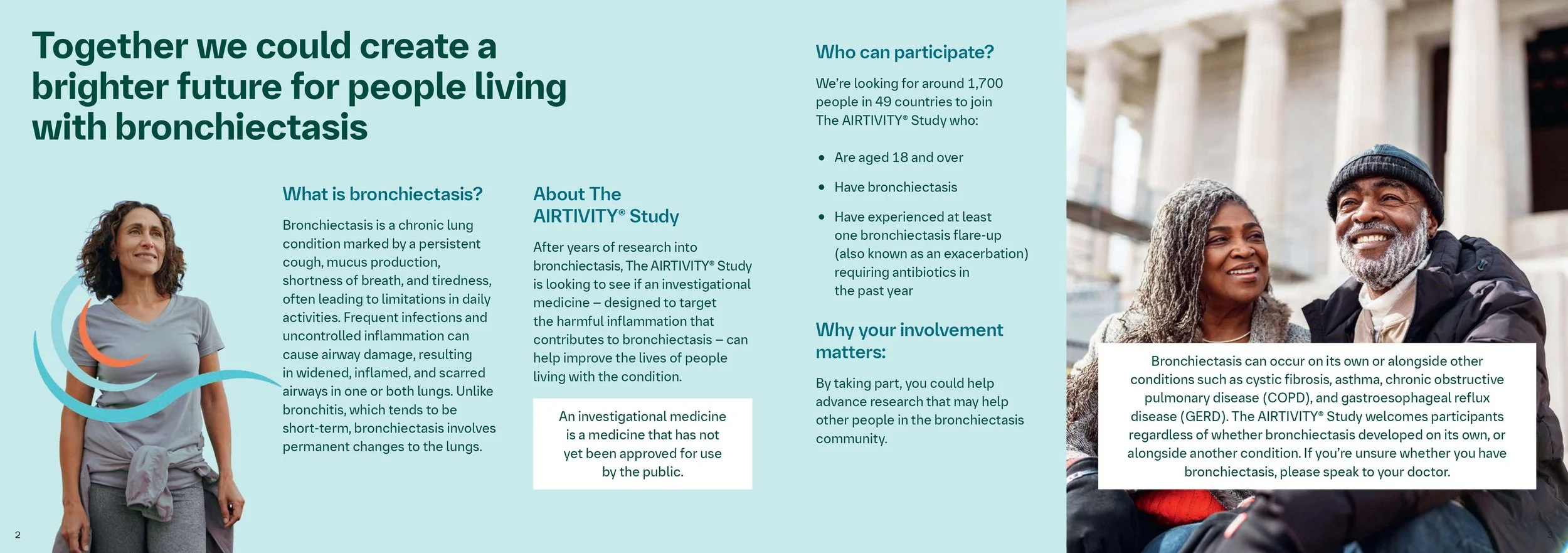 Together we could create a brighter future for people living with bronchiectasis

What is bronchiectasis?

Bronchiectasis is a chronic lung condition marked by a persistent cough, mucus production, shortness of breath, and tiredness, often leading to limitations in daily activities. Frequent infections and uncontrolled inflammation can cause airway damage, resulting in widened, inflamed, and scarred airways in one or both lungs. Unlike bronchitis, which tends to be short-term, bronchiectasis involves permanent changes to the lungs.

About The AIRTIVITY® Study

After years of research into bronchiectasis, The AIRTIVITY® Study is looking to see if an investigational medicine – designed to target the harmful inflammation that contributes to bronchiectasis – can help improve the lives of people living with the condition.

An investigational medicine is a medicine that has not yet been approved for use by the public.

Who can participate?

We're looking for around 1,700 people in 49 countries to join The AIRTIVITY® Study who:

• Are aged 18 and over
• Have bronchiectasis
• Have experienced at least one bronchiectasis flare-up (also known as an exacerbation) requiring antibiotics in the past year

Why your involvement matters:

By taking part, you could help advance research that may help other people in the bronchiectasis community.

Bronchiectasis can occur on its own or alongside other conditions such as cystic fibrosis, asthma, chronic obstructive pulmonary disease (COPD), and gastroesophageal reflux disease (GERD). The AIRTIVITY® Study welcomes participants regardless of whether bronchiectasis developed on its own, or alongside another condition. If you're unsure whether you have bronchiectasis, please speak to your doctor.

2